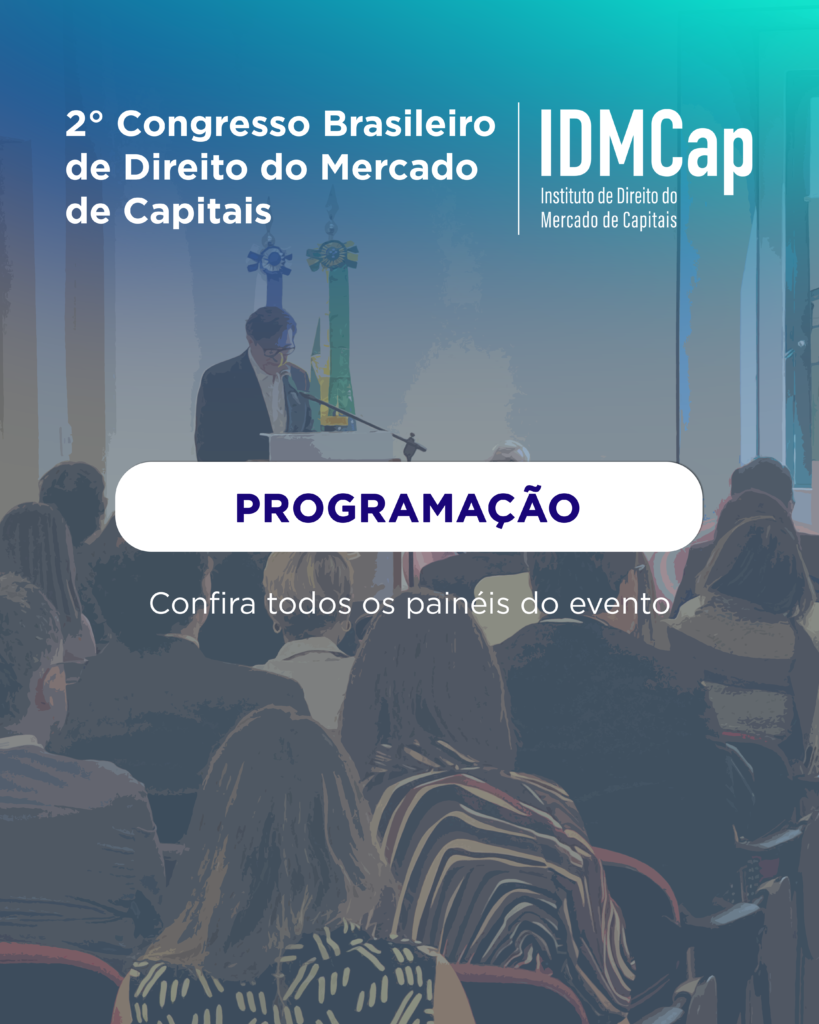 2° Congresso Brasileiro de Direito do Mercado de Capitais

IDMCap
Instituto de Direito do Mercado de Capitais

PROGRAMAÇÃO

Confira todos os painéis do evento